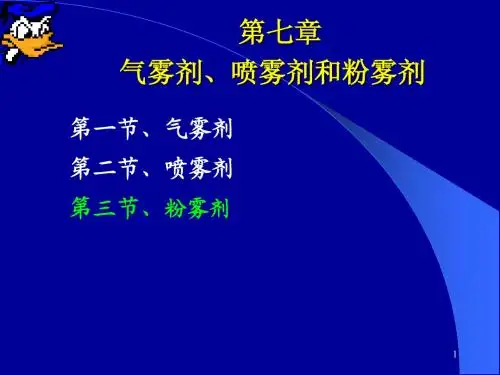 第七章
气雾剂、喷雾剂和粉雾剂

第一节、气雾剂
第二节、喷雾剂
第三节、粉雾剂

1